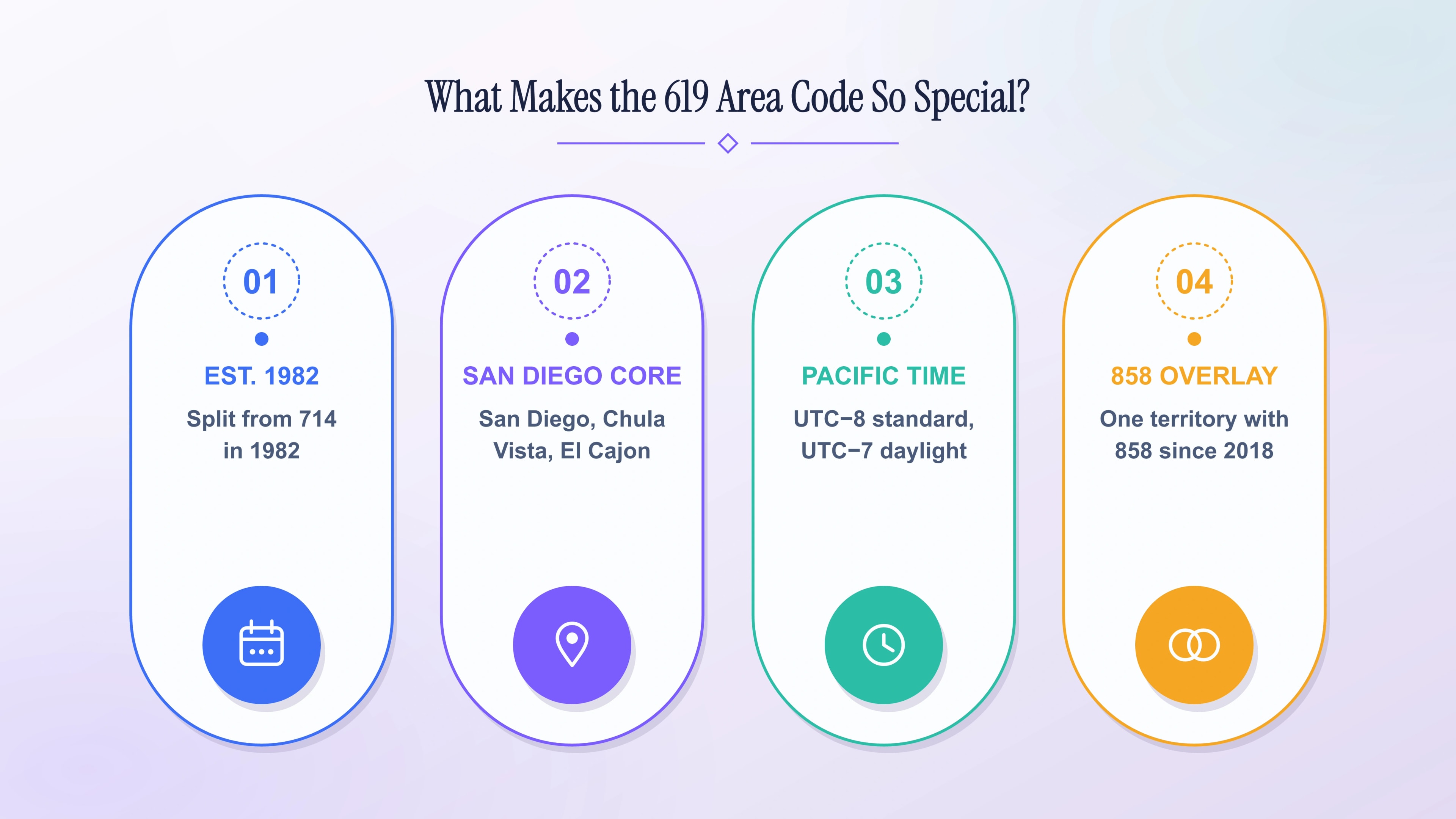 What Makes the 619 Area Code So Special?

01

EST. 1982

Split from 714 in 1982

02

SAN DIEGO CORE

San Diego, Chula Vista, El Cajon

03

PACIFIC TIME

UTC−8 standard, UTC−7 daylight

04

858 OVERLAY

One territory with 858 since 2018